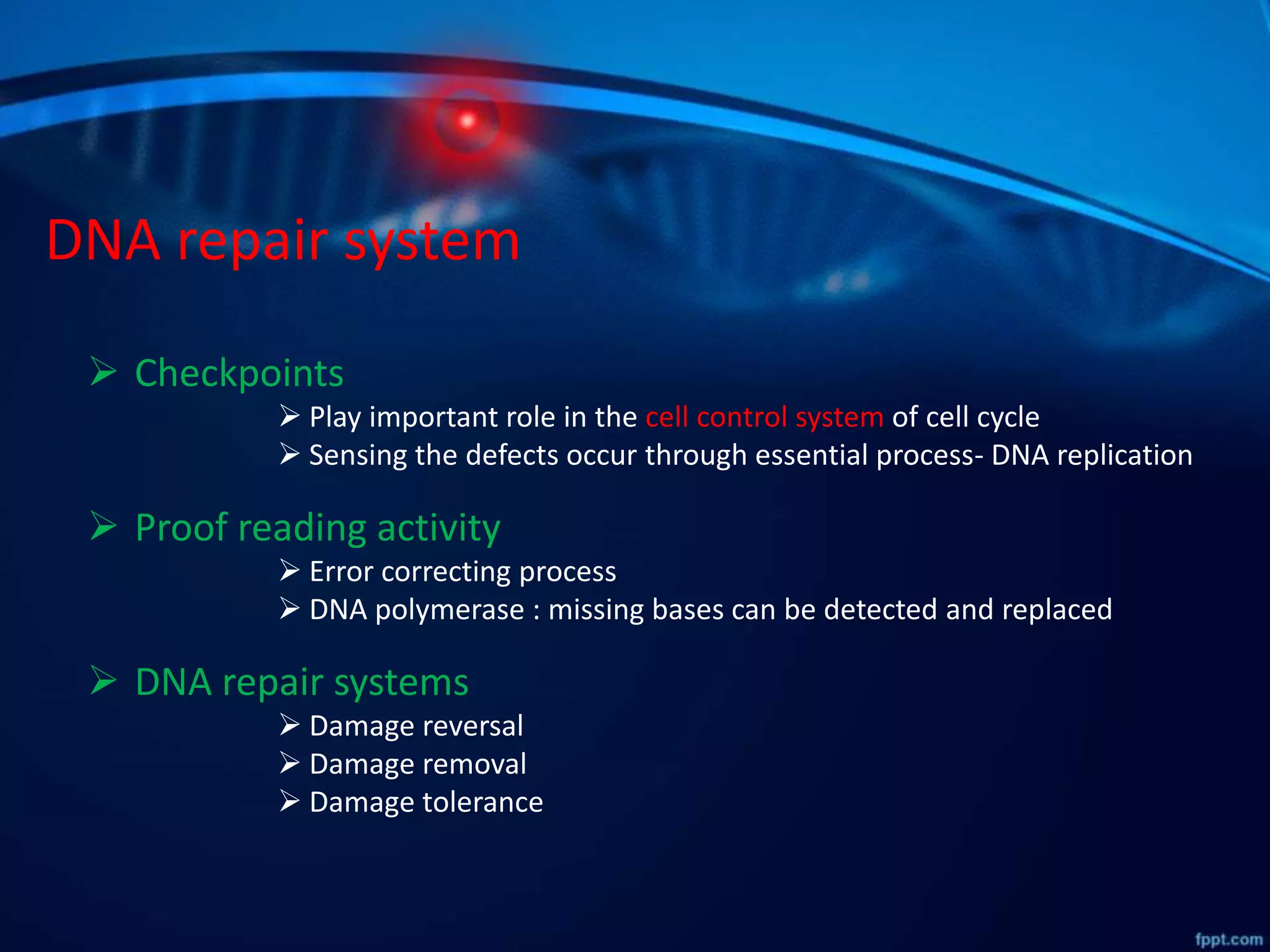 DNA repair system

➢ Checkpoints
➢ Play important role in the cell control system of cell cycle
➢ Sensing the defects occur through essential process- DNA replication

➢ Proof reading activity
➢ Error correcting process
➢ DNA polymerase : missing bases can be detected and replaced

➢ DNA repair systems
➢ Damage reversal
➢ Damage removal
➢ Damage tolerance

fppt.com